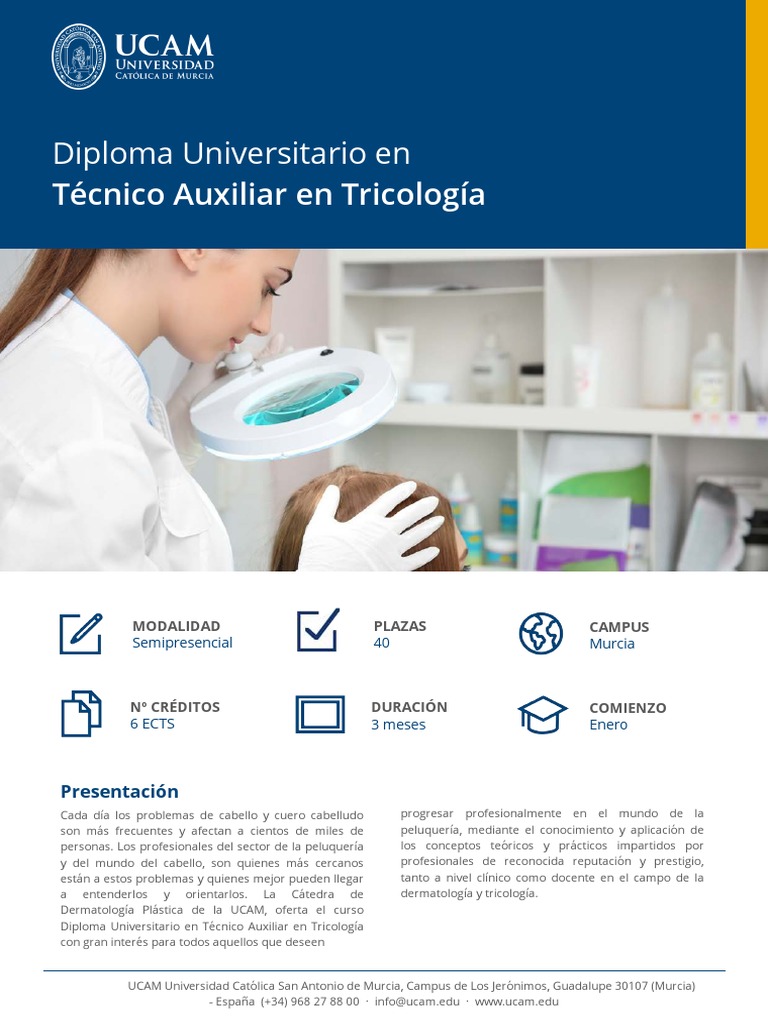 UCAM
UNIVERSIDAD
CATÓLICA DE MURCIA

Diploma Universitario en
Técnico Auxiliar en Tricología

MODALIDAD
Semipresencial

PLAZAS
40

CAMPUS
Murcia

Nº CRÉDITOS
6 ECTS

DURACIÓN
3 meses

COMIENZO
Enero

Presentación

Cada día los problemas de cabello y cuero cabelludo son más frecuentes y afectan a cientos de miles de personas. Los profesionales del sector de la peluquería y del mundo del cabello, son quienes más cercanos están a estos problemas y quienes mejor pueden llegar a entenderlos y orientarlos. La Cátedra de Dermatología Plástica de la UCAM, oferta el curso Diploma Universitario en Técnico Auxiliar en Tricología con gran interés para todos aquellos que deseen progresar profesionalmente en el mundo de la peluquería, mediante el conocimiento y aplicación de los conceptos teóricos y prácticos impartidos por profesionales de reconocida reputación y prestigio, tanto a nivel clínico como docente en el campo de la dermatología y tricología.

UCAM Universidad Católica San Antonio de Murcia, Campus de Los Jerónimos, Guadalupe 30107 (Murcia) - España (+34) 968 27 88 00 · info@ucam.edu · www.ucam.edu